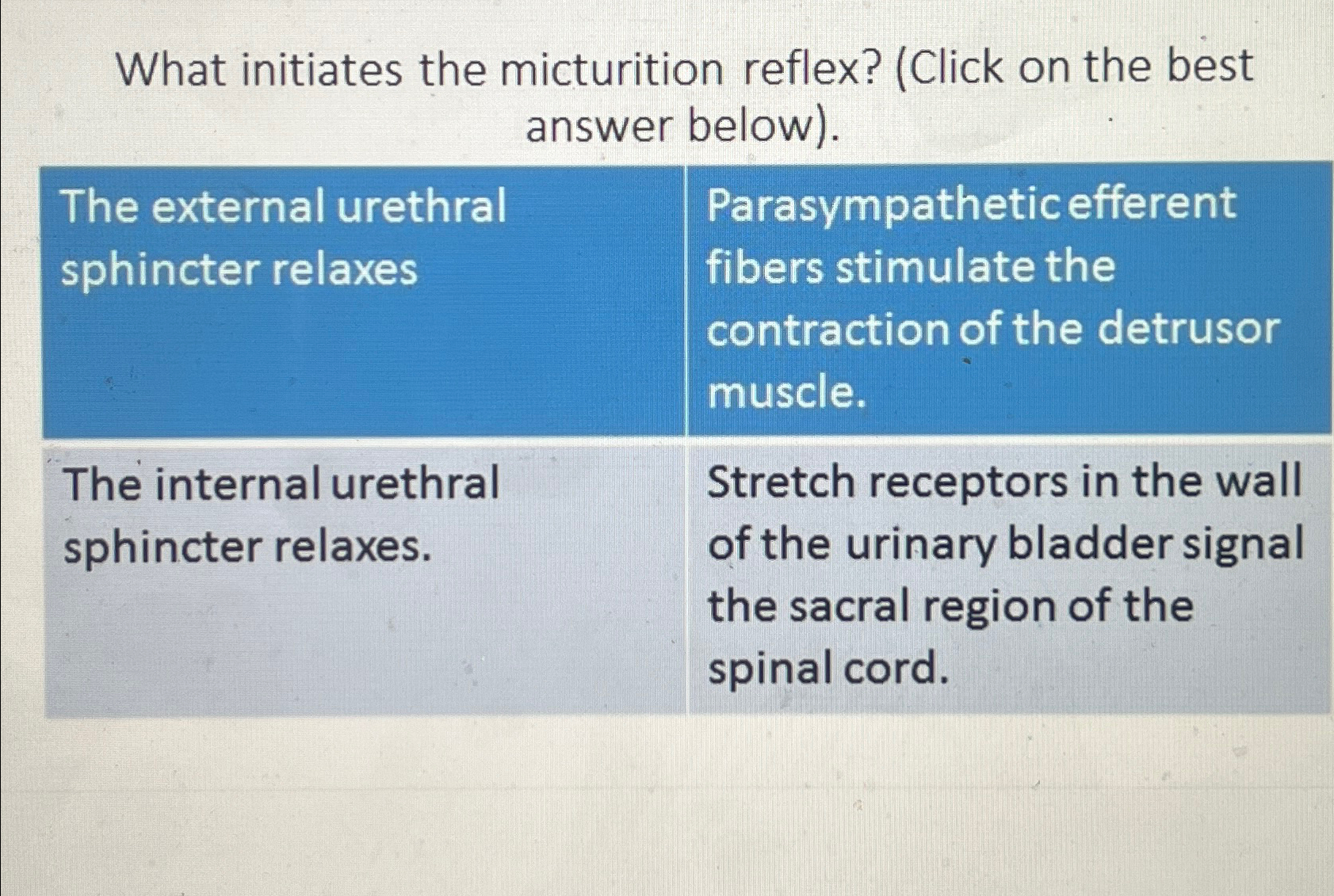 What initiates the micturition reflex? (Click on the best answer below).

| The external urethral sphincter relaxes | Parasympathetic efferent fibers stimulate the contraction of the detrusor muscle. |
|---|---|
| The internal urethral sphincter relaxes. | Stretch receptors in the wall of the urinary bladder signal the sacral region of the spinal cord. |